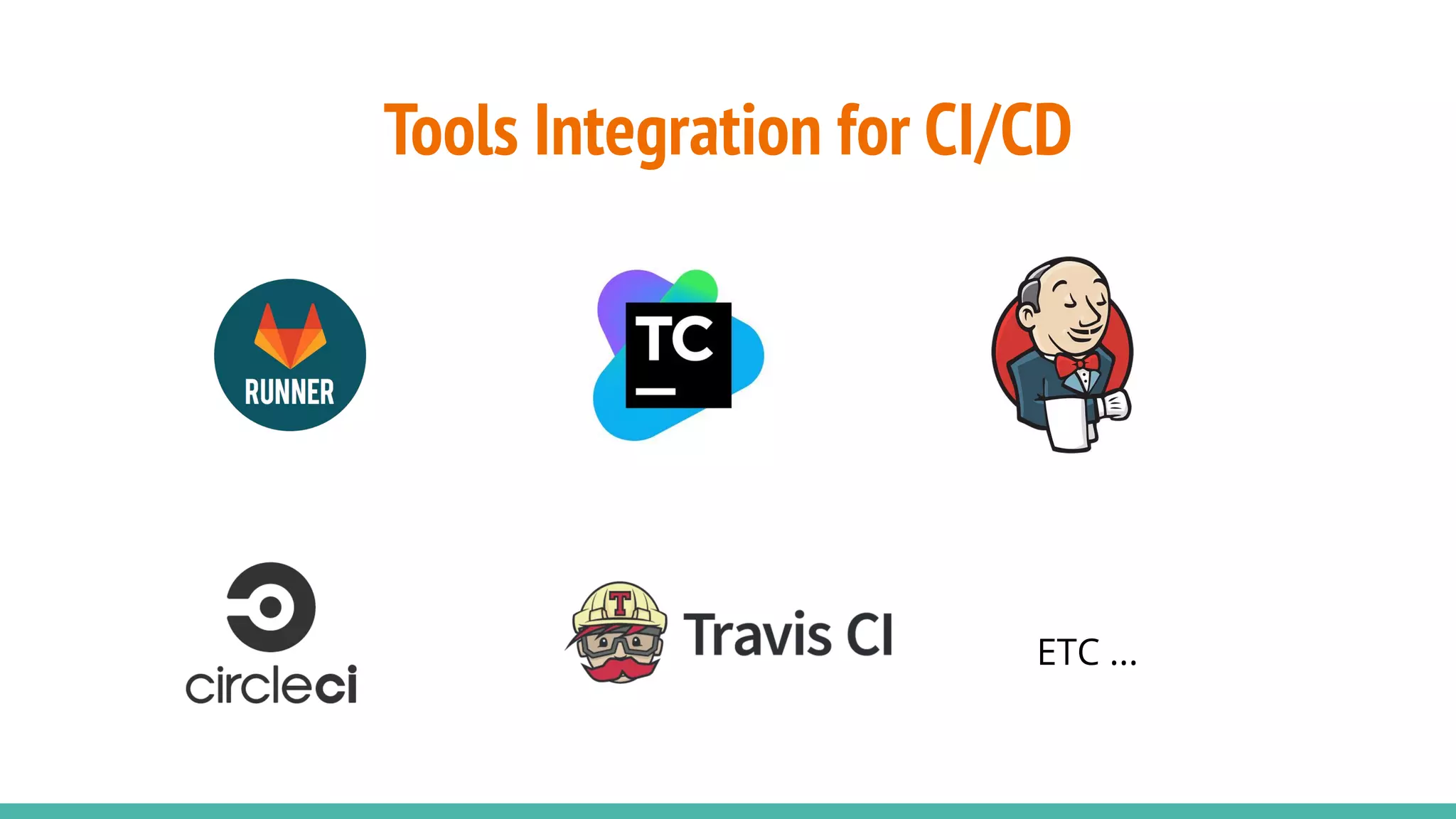 Tools Integration for CI/CD

RUNNER

TC

circleci

T

Travis CI

ETC ...